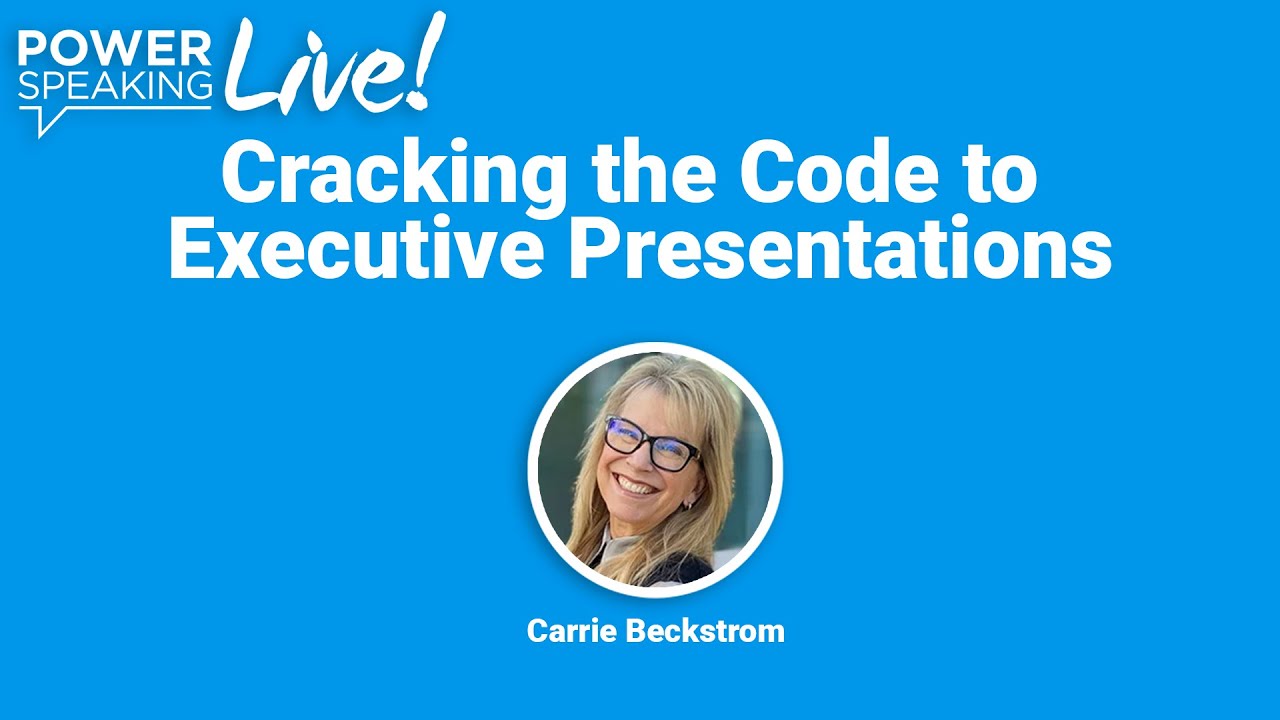 POWER SPEAKING Live!

Cracking the Code to Executive Presentations

Carrie Beckstrom